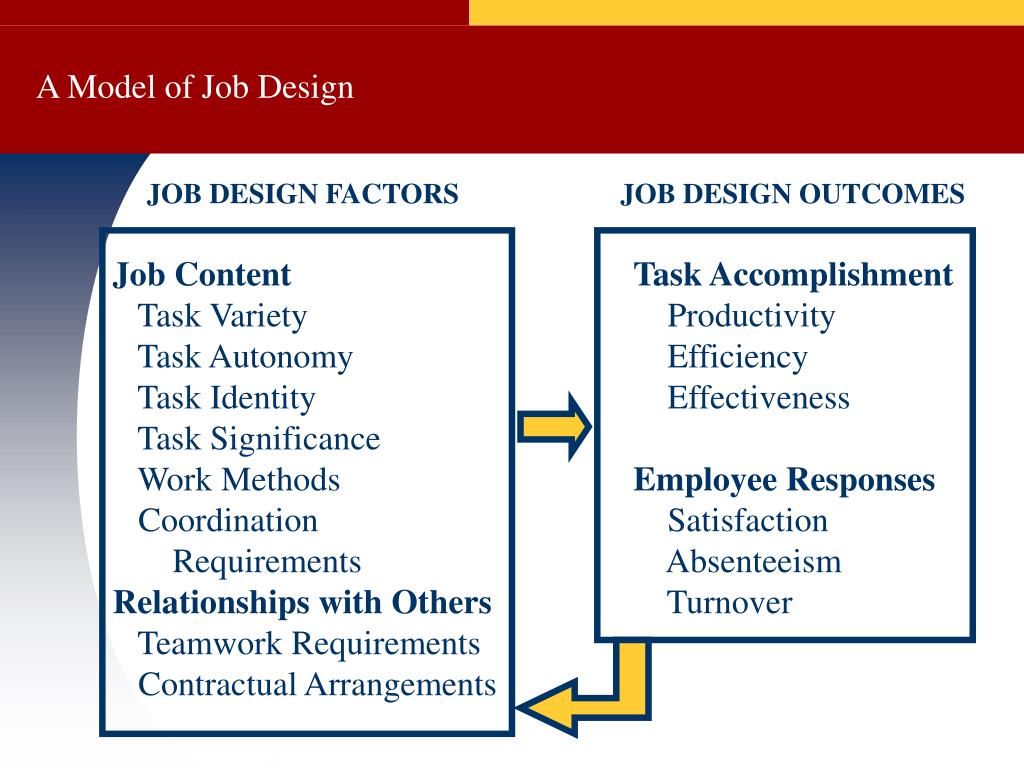 A Model of Job Design

JOB DESIGN FACTORS

Job Content
Task Variety
Task Autonomy
Task Identity
Task Significance
Work Methods
Coordination Requirements
Relationships with Others
Teamwork Requirements
Contractual Arrangements

JOB DESIGN OUTCOMES

Task Accomplishment
Productivity
Efficiency
Effectiveness

Employee Responses
Satisfaction
Absenteeism
Turnover